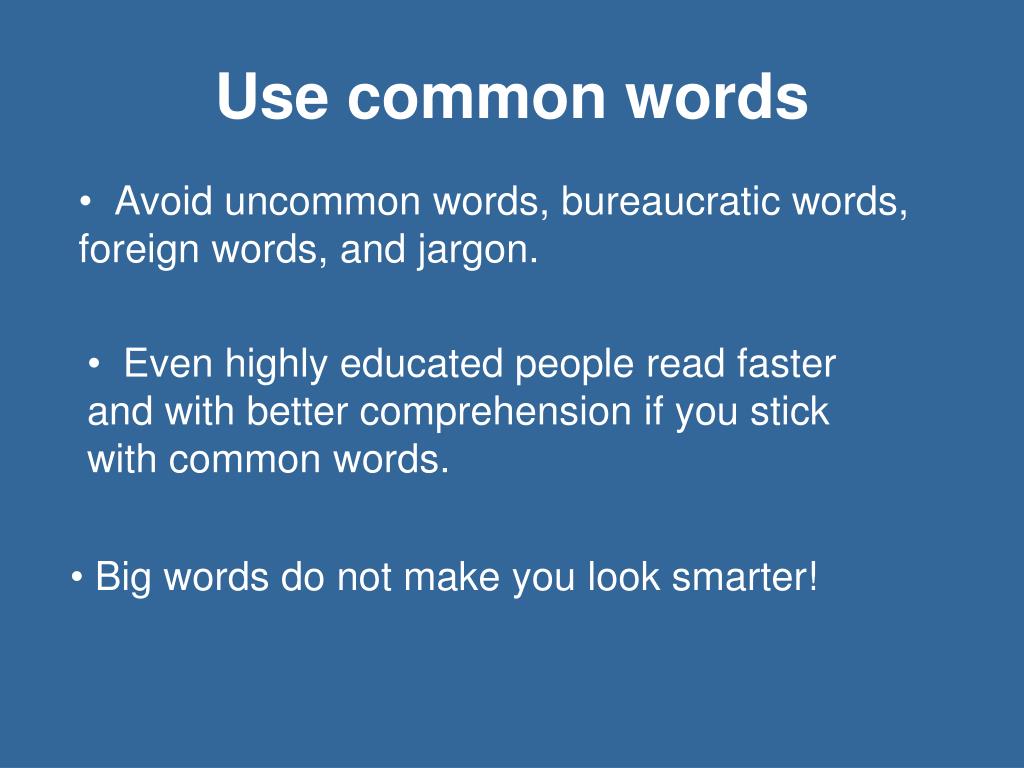 Use common words

• Avoid uncommon words, bureaucratic words, foreign words, and jargon.

• Even highly educated people read faster and with better comprehension if you stick with common words.

• Big words do not make you look smarter!